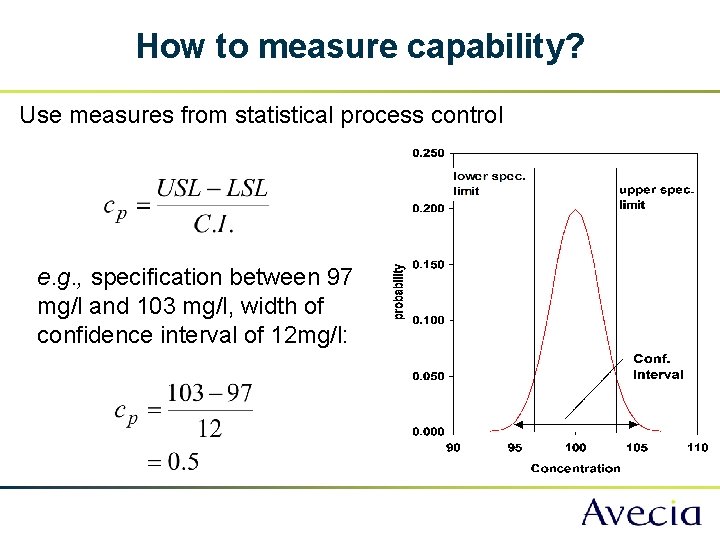 How to measure capability?

Use measures from statistical process control

$c_p = \frac{USL - LSL}{C.I.}$

e.g., specification between 97 mg/l and 103 mg/l, width of confidence interval of 12mg/l:

$c_p = \frac{103 - 97}{12}$
$= 0.5$

0.250
0.200
0.150
0.100
0.050
0.000
probability
lower spec. limit
upper spec. limit
Conf. Interval
90 95 100 105 110
Concentration

Avecia